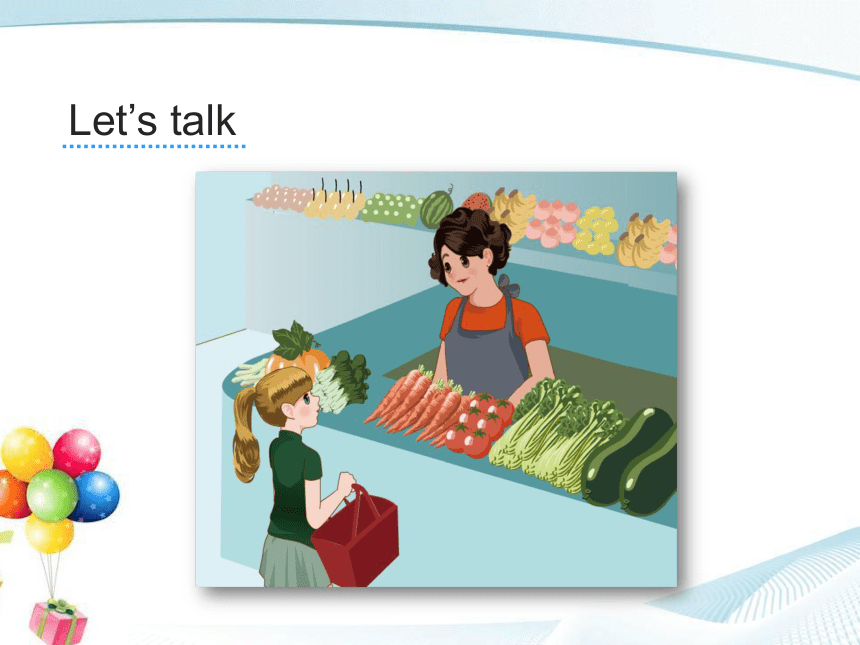 Let’s talk